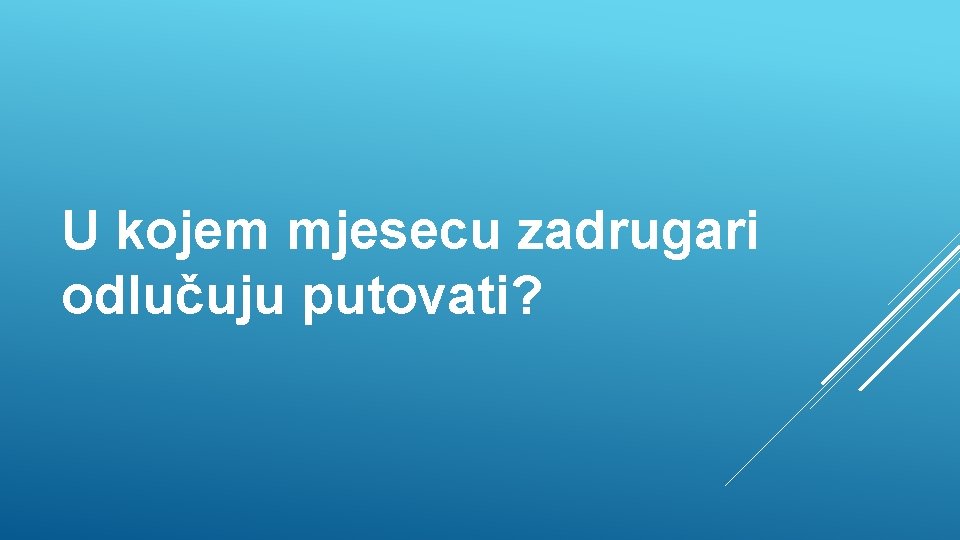 U kojem mjesecu zadrugari odlučuju putovati?